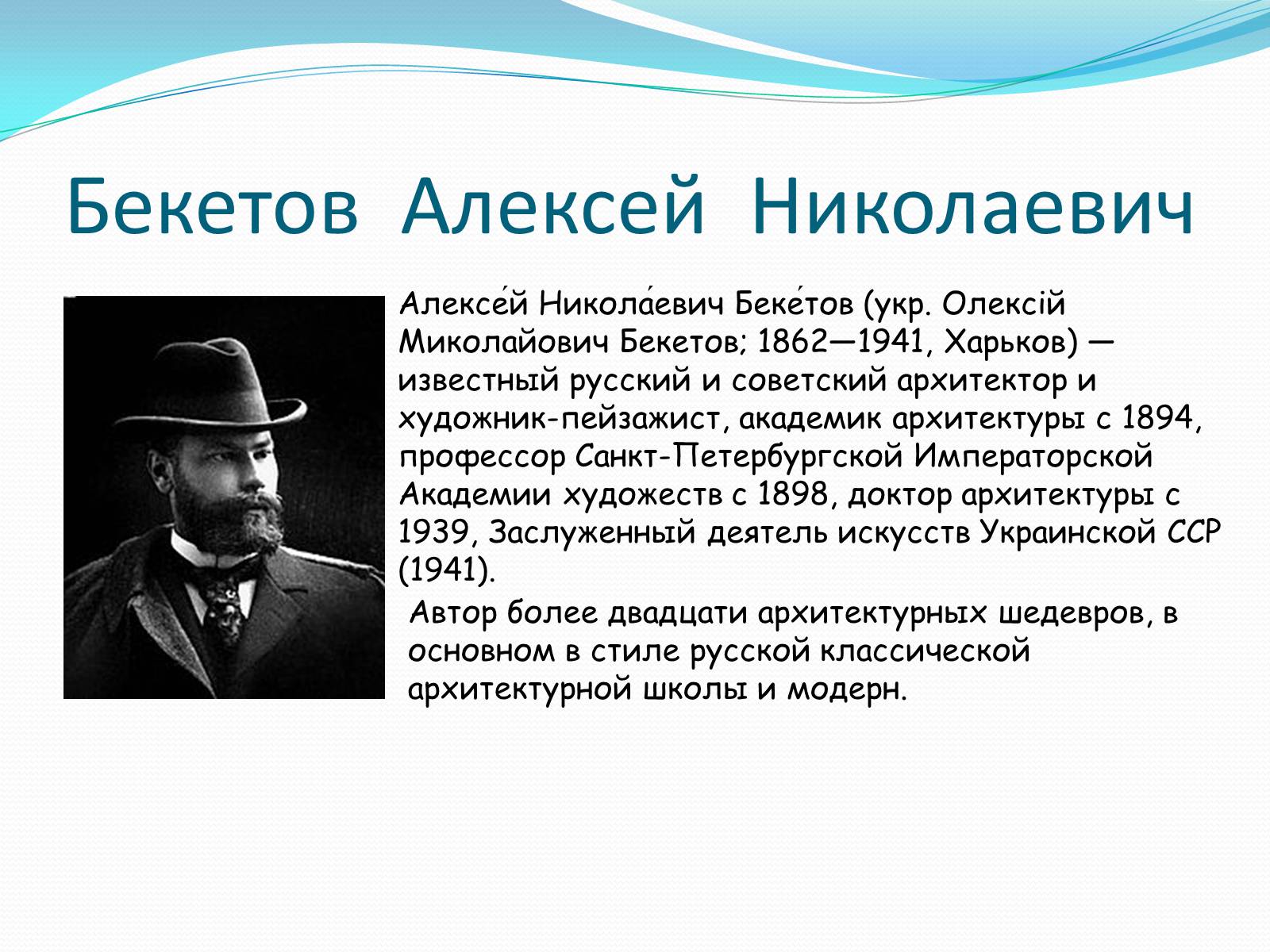 Бекетов Алексей Николаевич

Алексе́й Никола́евич Беке́тов (укр. Олексій Миколайович Бекетов; 1862—1941, Харьков) — известный русский и советский архитектор и художник-пейзажист, академик архитектуры с 1894, профессор Санкт-Петербургской Императорской Академии художеств с 1898, доктор архитектуры с 1939, Заслуженный деятель искусств Украинской ССР (1941).

Автор более двадцати архитектурных шедевров, в основном в стиле русской классической архитектурной школы и модерн.